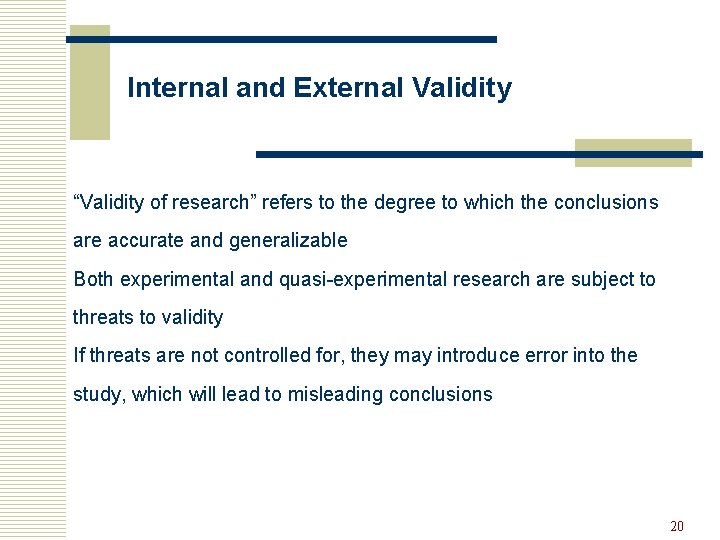 Internal and External Validity

“Validity of research” refers to the degree to which the conclusions are accurate and generalizable

Both experimental and quasi-experimental research are subject to threats to validity

If threats are not controlled for, they may introduce error into the study, which will lead to misleading conclusions

20